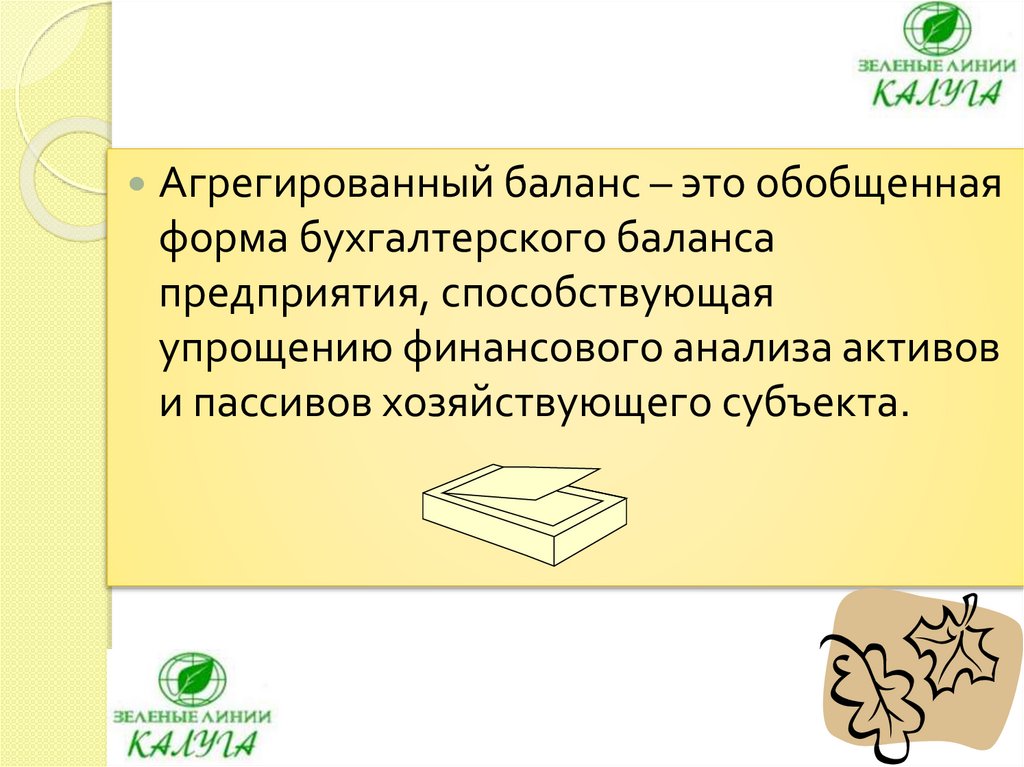 ЗЕЛЕНЫЕ ЛИНИИ
КАЛУГА

Агрегированный баланс – это обобщенная форма бухгалтерского баланса предприятия, способствующая упрощению финансового анализа активов и пассивов хозяйствующего субъекта.

ЗЕЛЕНЫЕ ЛИНИИ
КАЛУГА